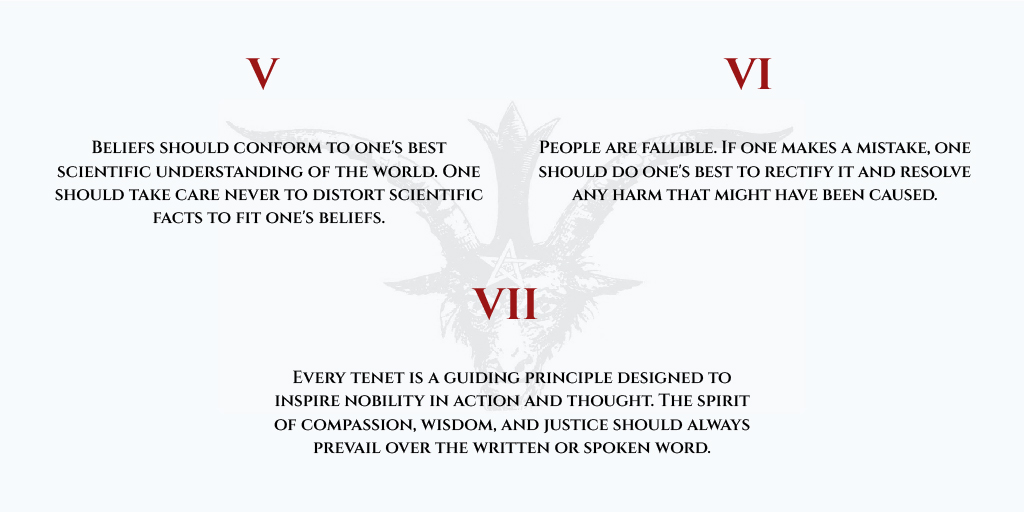 V

Beliefs should conform to one's best scientific understanding of the world. One should take care never to distort scientific facts to fit one's beliefs.

VI

People are fallible. If one makes a mistake, one should do one's best to rectify it and resolve any harm that might have been caused.

VII

Every tenet is a guiding principle designed to inspire nobility in action and thought. The spirit of compassion, wisdom, and justice should always prevail over the written or spoken word.